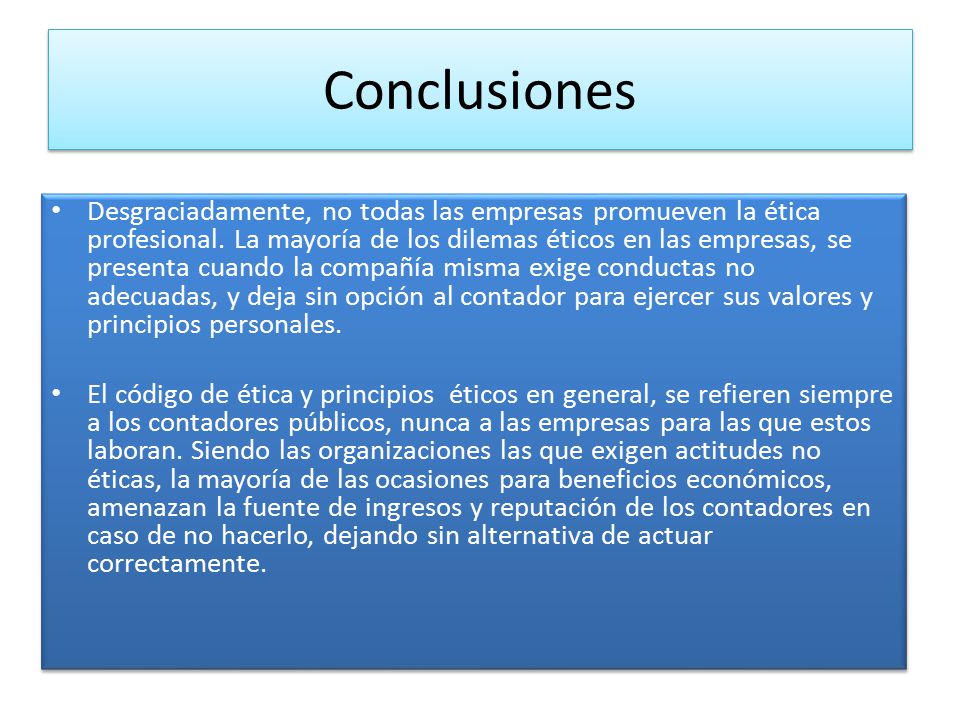 Conclusiones

• Desgraciadamente, no todas las empresas promueven la ética profesional. La mayoría de los dilemas éticos en las empresas, se presenta cuando la compañía misma exige conductas no adecuadas, y deja sin opción al contador para ejercer sus valores y principios personales.

• El código de ética y principios éticos en general, se refieren siempre a los contadores públicos, nunca a las empresas para las que estos laboran. Siendo las organizaciones las que exigen actitudes no éticas, la mayoría de las ocasiones para beneficios económicos, amenazan la fuente de ingresos y reputación de los contadores en caso de no hacerlo, dejando sin alternativa de actuar correctamente.